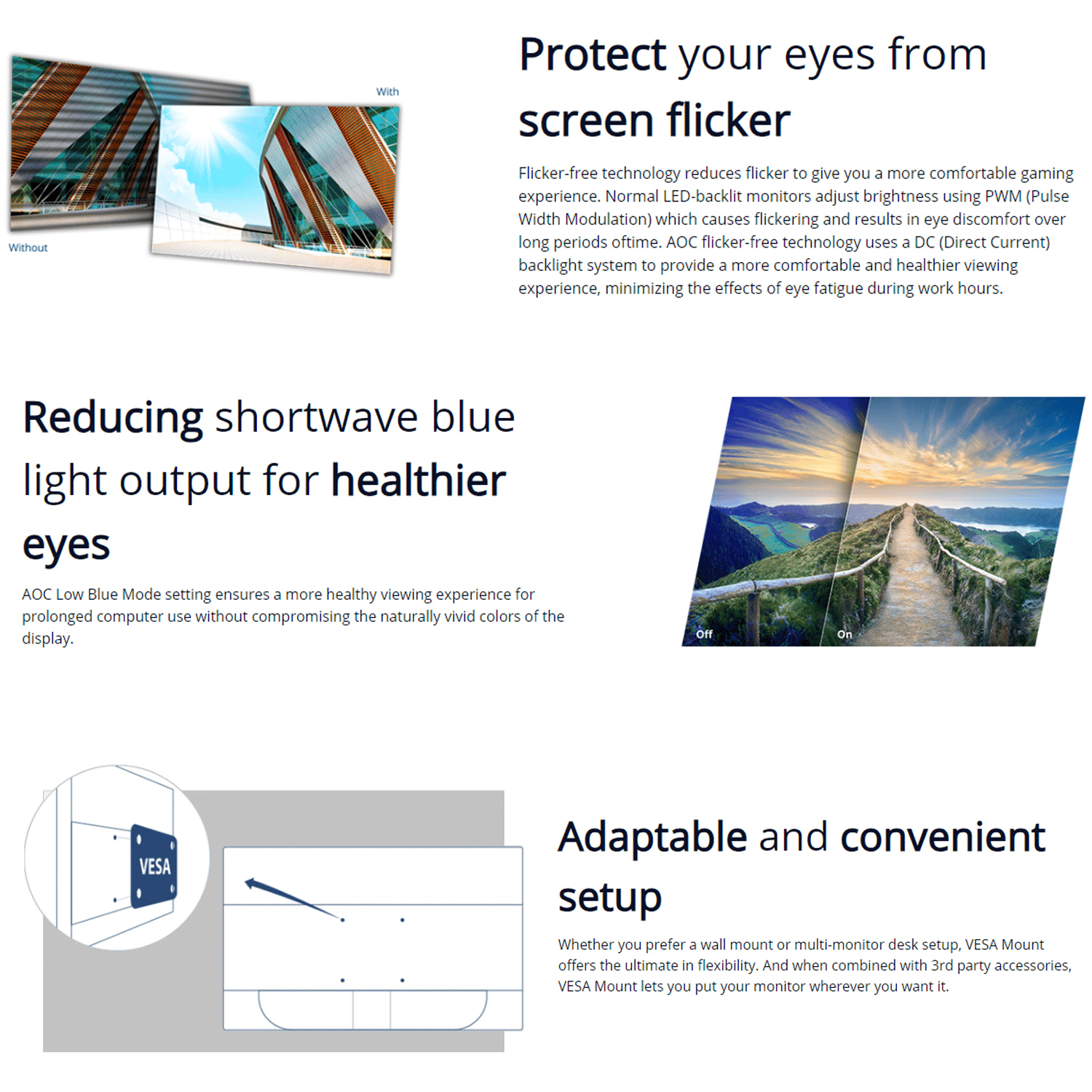 With

Without

Protect your eyes from screen flicker

Flicker-free technology reduces flicker to give you a more comfortable gaming experience. Normal LED-backlit monitors adjust brightness using PWM (Pulse Width Modulation) which causes flickering and results in eye discomfort over long periods oftime. AOC flicker-free technology uses a DC (Direct Current) backlight system to provide a more comfortable and healthier viewing experience, minimizing the effects of eye fatigue during work hours.

Reducing shortwave blue light output for healthier eyes

AOC Low Blue Mode setting ensures a more healthy viewing experience for prolonged computer use without compromising the naturally vivid colors of the display.

Off

On

VESA

Adaptable and convenient setup

Whether you prefer a wall mount or multi-monitor desk setup, VESA Mount offers the ultimate in flexibility. And when combined with 3rd party accessories, VESA Mount lets you put your monitor wherever you want it.